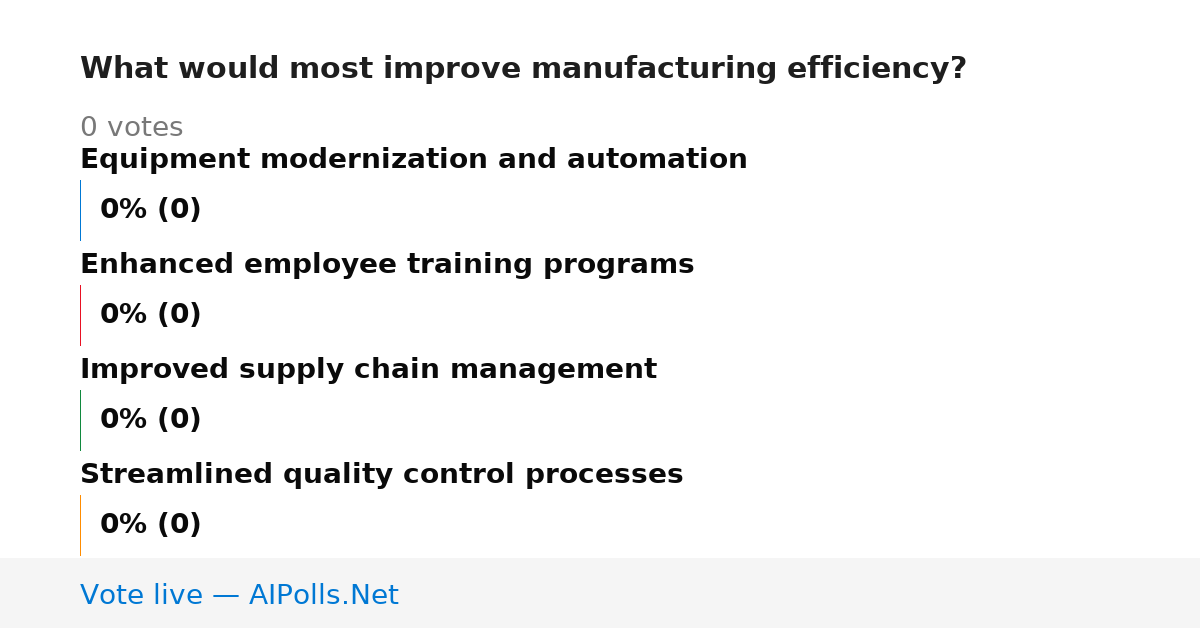 What would most improve manufacturing efficiency?

0 votes

Equipment modernization and automation

0% (0)

Enhanced employee training programs

0% (0)

Improved supply chain management

0% (0)

Streamlined quality control processes

0% (0)

Vote live — AIPolls.Net